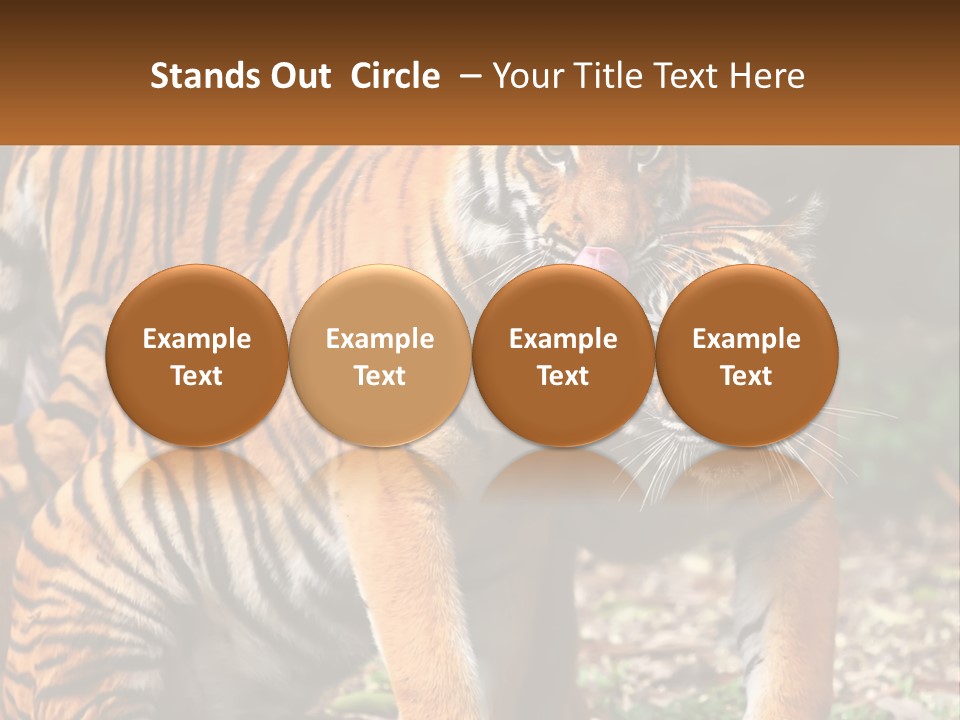 Stands Out Circle – Your Title Text Here

Example Text

Example Text

Example Text

Example Text